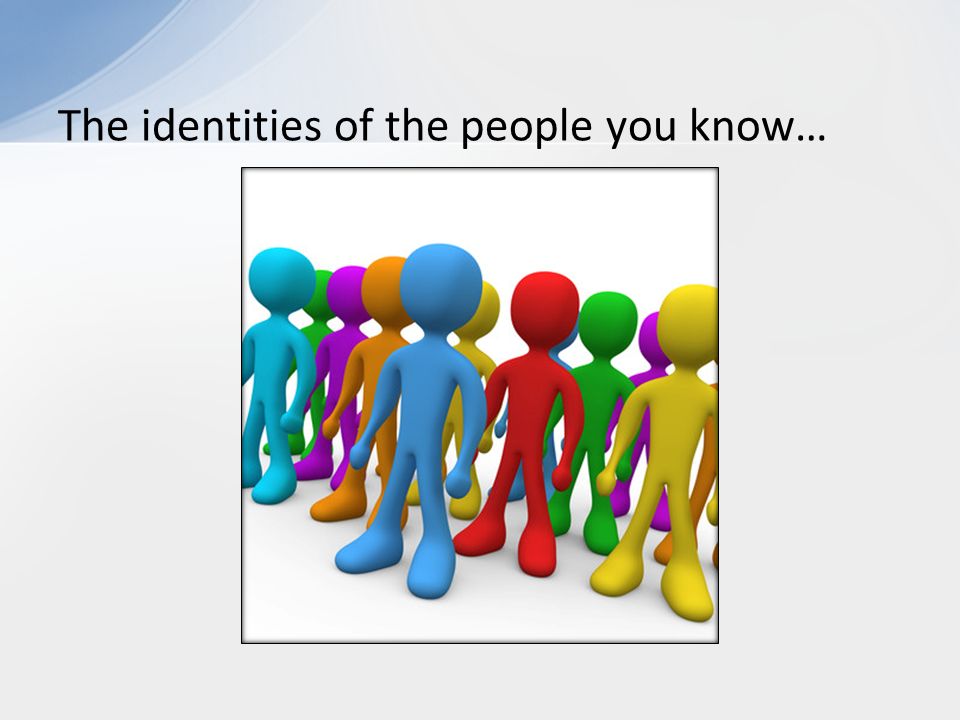 The identities of the people you know…